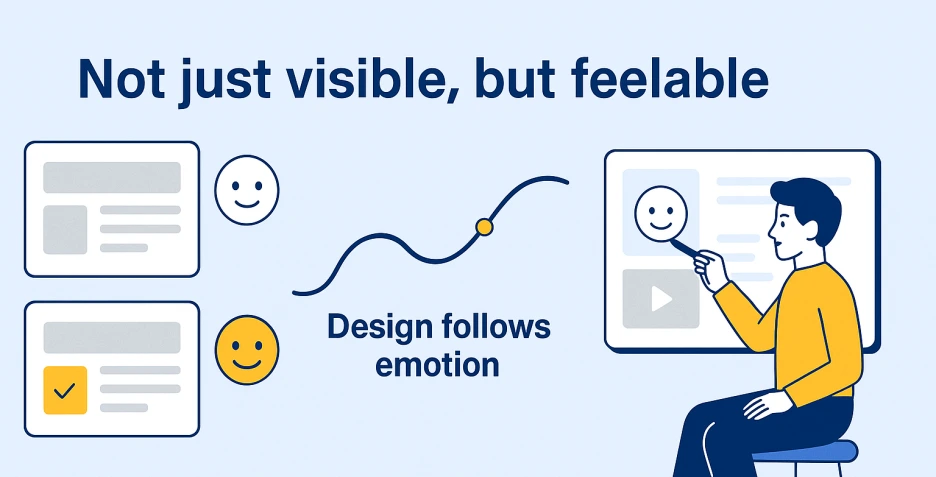 Not just visible, but feelable

Design follows emotion